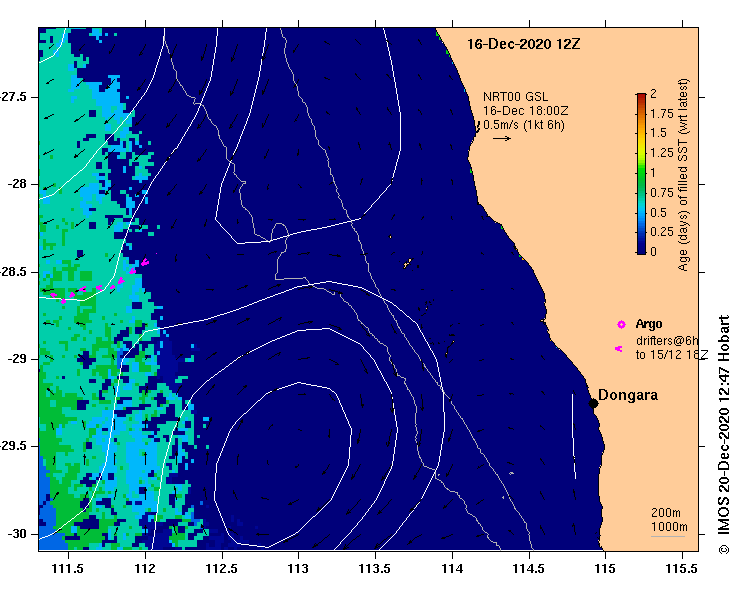 16-Dec-2020 12Z

NRT00 GSL
16-Dec 18:00Z
0.5m/s (1kt 6h)

2
1.75
1.5
1.25
1
0.75
0.5
0.25
0
Age (days) of filled SST (wrt latest)

Argo
drifters@6h
to 15/12 18Z

Dongara

200m
1000m

-27.5
-28
-28.5
-29
-29.5
-30

111.5
112
112.5
113
113.5
114
114.5
115
115.5

© IMOS 20-Dec-2020 12:47 Hobart